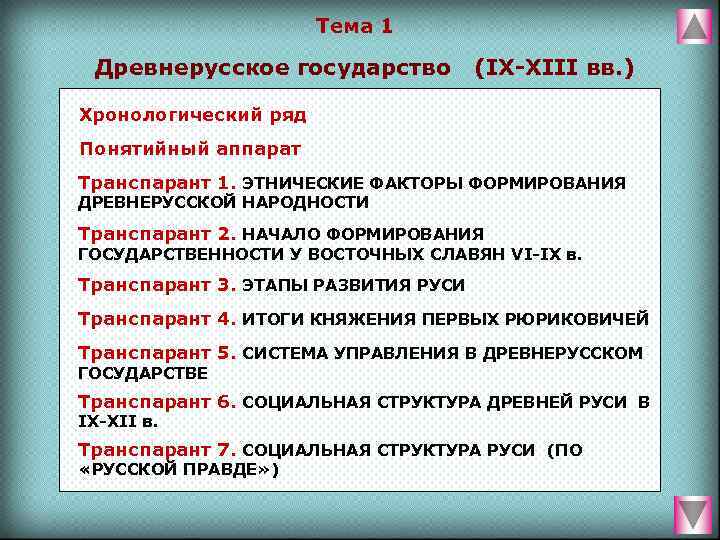 Тема 1

Древнерусское государство (IX-XIII вв.)

Хронологический ряд

Понятийный аппарат

Транспарант 1. ЭТНИЧЕСКИЕ ФАКТОРЫ ФОРМИРОВАНИЯ ДРЕВНЕРУССКОЙ НАРОДНОСТИ

Транспарант 2. НАЧАЛО ФОРМИРОВАНИЯ ГОСУДАРСТВЕННОСТИ У ВОСТОЧНЫХ СЛАВЯН VI-IX в.

Транспарант 3. ЭТАПЫ РАЗВИТИЯ РУСИ

Транспарант 4. ИТОГИ КНЯЖЕНИЯ ПЕРВЫХ РЮРИКОВИЧЕЙ

Транспарант 5. СИСТЕМА УПРАВЛЕНИЯ В ДРЕВНЕРУССКОМ ГОСУДАРСТВЕ

Транспарант 6. СОЦИАЛЬНАЯ СТРУКТУРА ДРЕВНЕЙ РУСИ В IX-XII в.

Транспарант 7. СОЦИАЛЬНАЯ СТРУКТУРА РУСИ (ПО «РУССКОЙ ПРАВДЕ»)